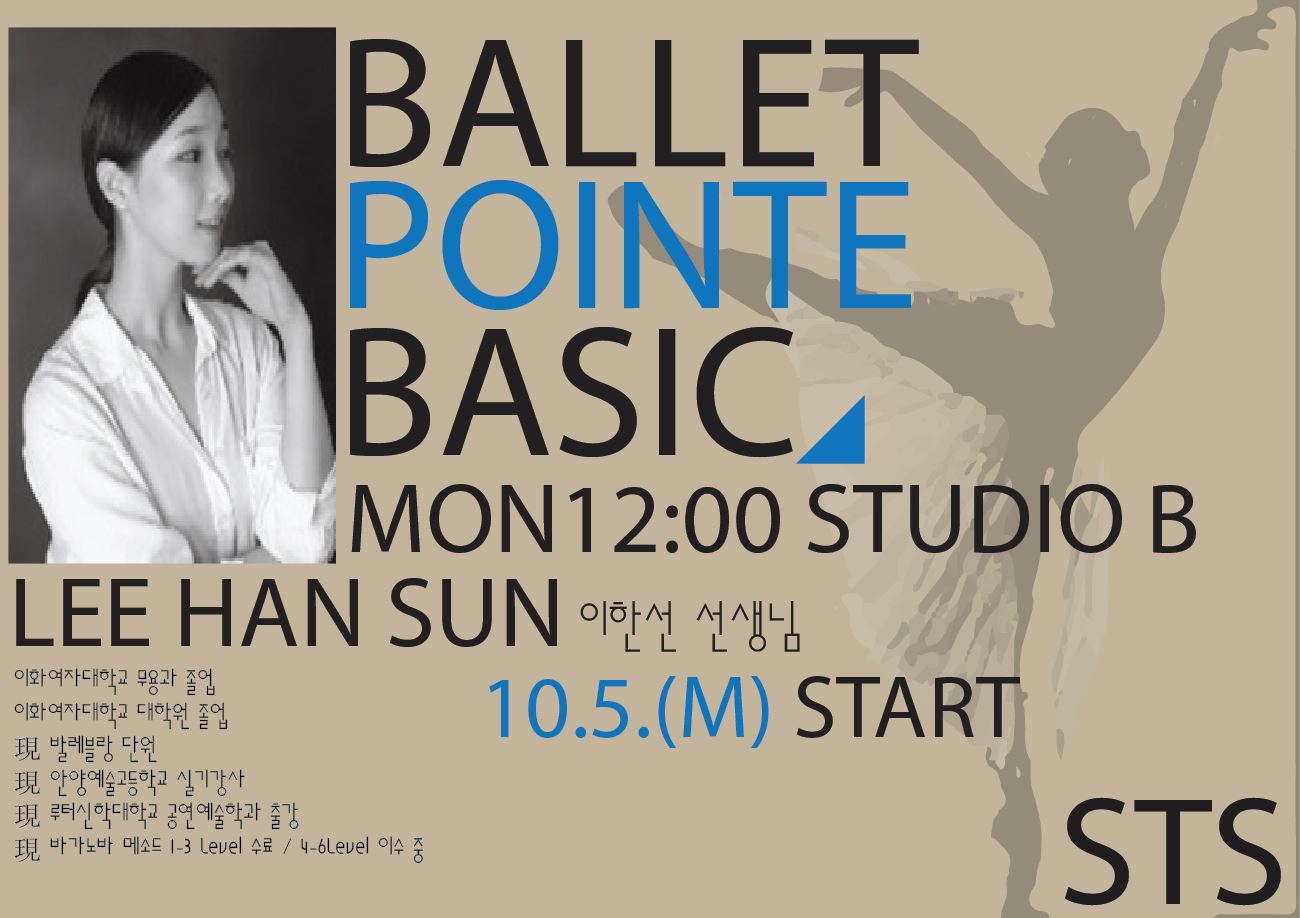 BALLET
POINTE
BASIC
MON12:00 STUDIO B
LEE HAN SUN 이한선 선생님
10.5.(M) START

이화여자대학교 무용과 졸업
이화여자대학교 대학원 졸업
現 발레블랑 단원
現 안양예술고등학교 실기강사
現 루터신학대학교 공연예술학과 출강
現 바가노바 메소드 1-3 Level 수료 / 4-6Level 이수 중

STS